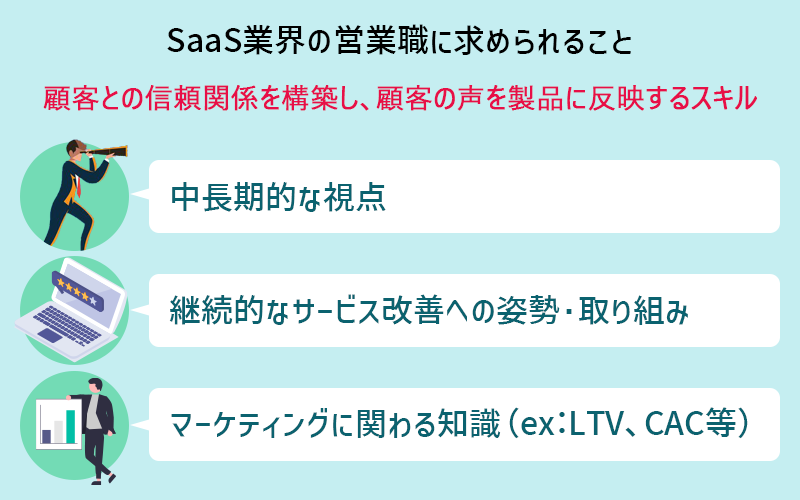 SaaS業界の営業職に求められること

顧客との信頼関係を構築し、顧客の声を製品に反映するスキル

中長期的な視点

継続的なサービス改善への姿勢・取り組み

マーケティングに関わる知識（ex：LTV、CAC等）